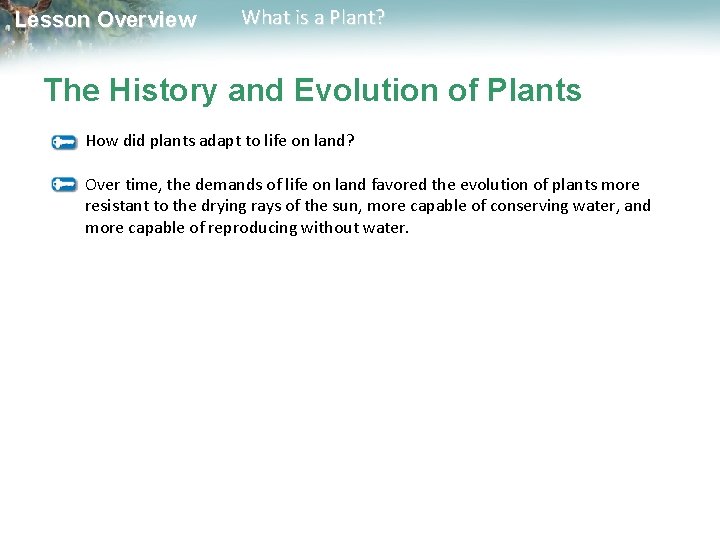 Lesson Overview What is a Plant?

The History and Evolution of Plants

How did plants adapt to life on land?

Over time, the demands of life on land favored the evolution of plants more resistant to the drying rays of the sun, more capable of conserving water, and more capable of reproducing without water.